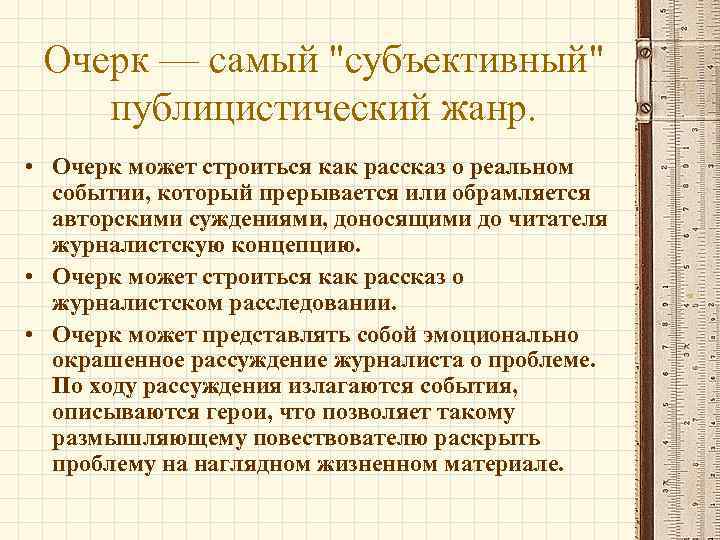 Очерк — самый "субъективный" публицистический жанр.

• Очерк может строиться как рассказ о реальном событии, который прерывается или обрамляется авторскими суждениями, доносящими до читателя журналистскую концепцию.
• Очерк может строиться как рассказ о журналистском расследовании.
• Очерк может представлять собой эмоционально окрашенное рассуждение журналиста о проблеме. По ходу рассуждения излагаются события, описываются герои, что позволяет такому размышляющему повествователю раскрыть проблему на наглядном жизненном материале.